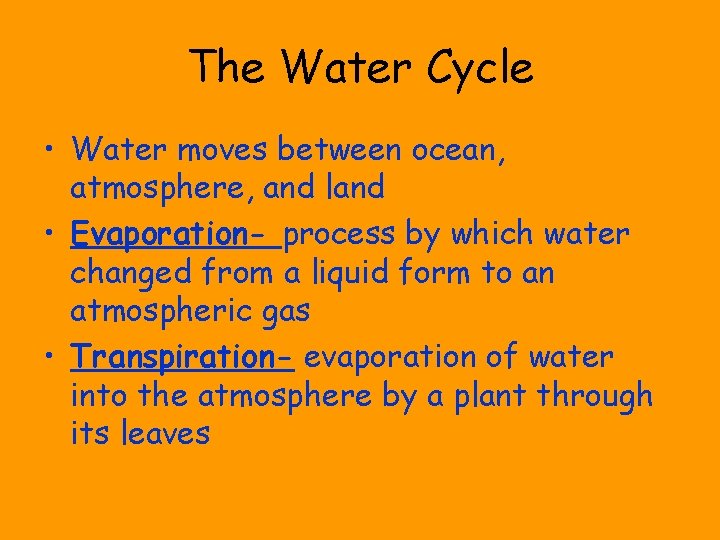 The Water Cycle

• Water moves between ocean, atmosphere, and land
• Evaporation- process by which water changed from a liquid form to an atmospheric gas
• Transpiration- evaporation of water into the atmosphere by a plant through its leaves